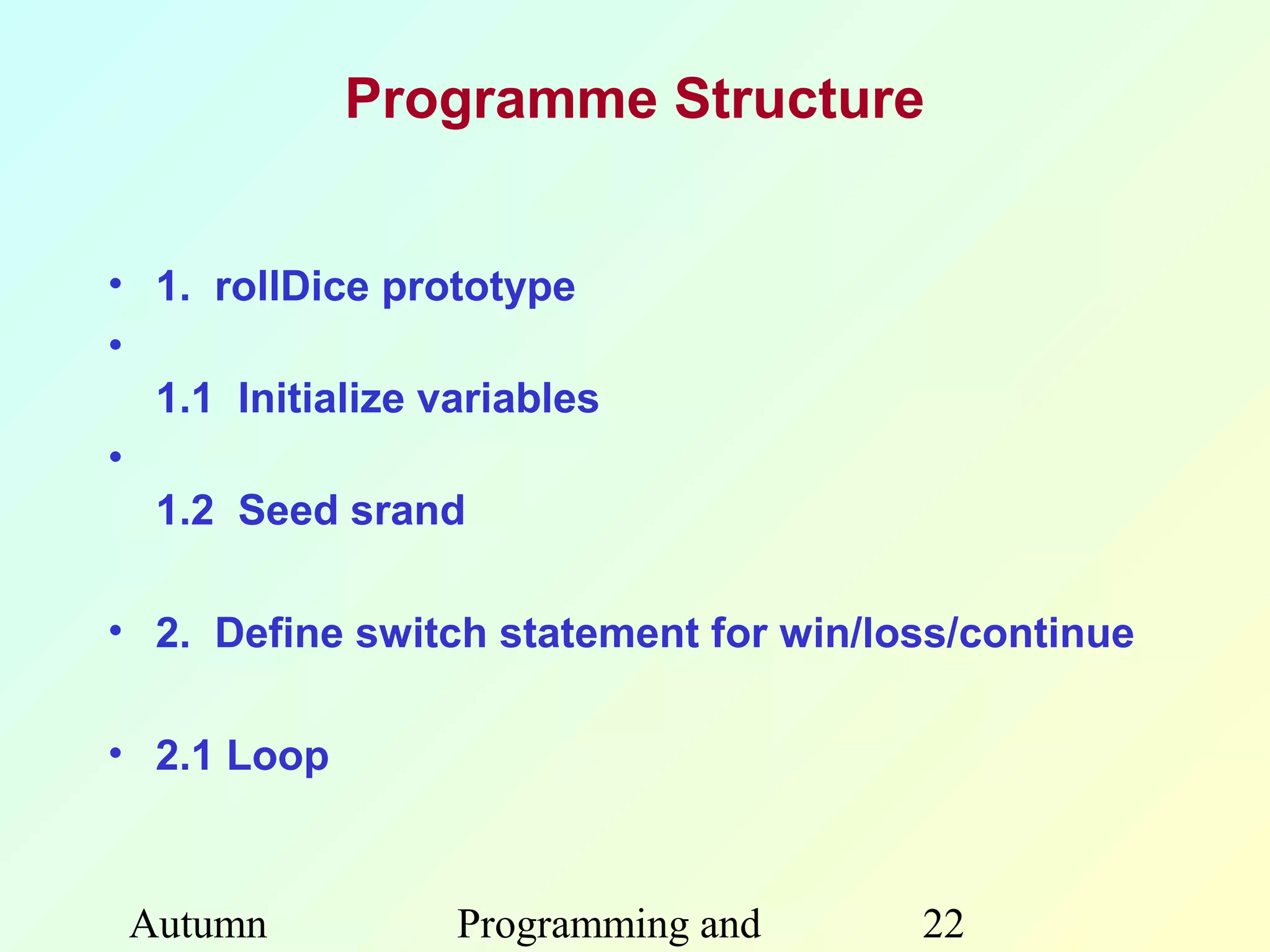 Programme Structure

• 1. rollDice prototype
•
1.1 Initialize variables
•
1.2 Seed srand

• 2. Define switch statement for win/loss/continue

• 2.1 Loop

Autumn

Programming and

22